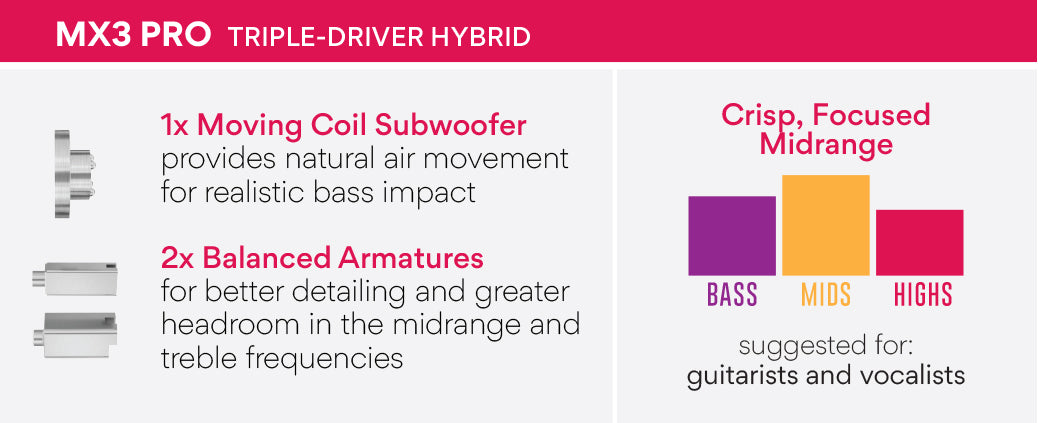 MX3 PRO TRIPLE-DRIVER HYBRID

1x Moving Coil Subwoofer
provides natural air movement for realistic bass impact

2x Balanced Armatures
for better detailing and greater headroom in the midrange and treble frequencies

Crisp, Focused Midrange

BASS MIDS HIGHS

suggested for:
guitarists and vocalists